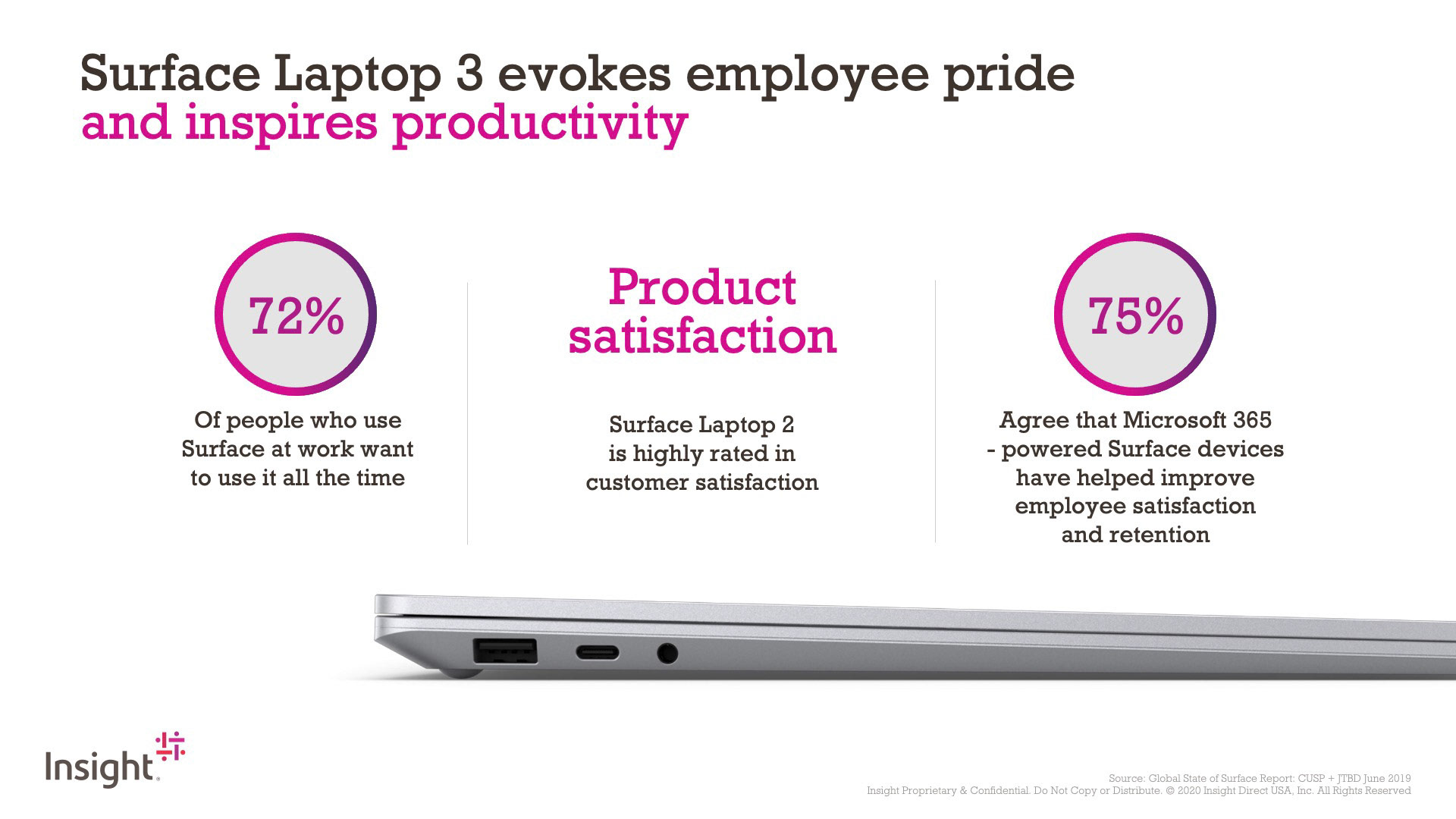 Surface Laptop 3 evokes employee pride
and inspires productivity

72%

Of people who use Surface at work want to use it all the time

Product satisfaction

Surface Laptop 2 is highly rated in customer satisfaction

75%

Agree that Microsoft 365 - powered Surface devices have helped improve employee satisfaction and retention

Insight

Source: Global State of Surface Report: CUSP + JTBD June 2019
Insight Proprietary & Confidential. Do Not Copy or Distribute. © 2020 Insight Direct USA, Inc. All Rights Reserved